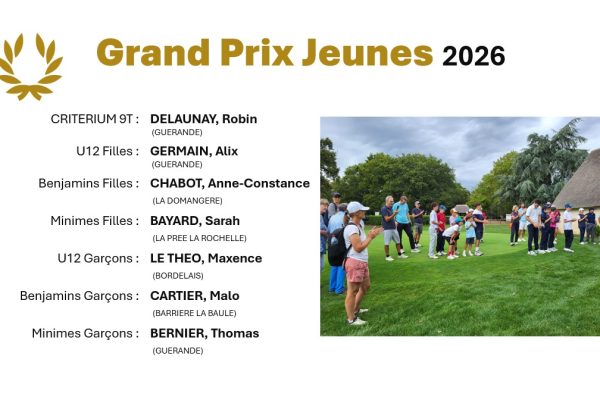 Grand Prix Jeunes 2026

CRITERIUM 9T : DELAUNAY, Robin
(GUERANDE)

U12 Filles : GERMAIN, Alix
(GUERANDE)

Benjamins Filles : CHABOT, Anne-Constance
(LA DOMANGERE)

Minimes Filles : BAYARD, Sarah
(LA PREE LA ROCHELLE)

U12 Garçons : LE THEO, Maxence
(BORDELAIS)

Benjamins Garçons : CARTIER, Malo
(BARRIERE LA BAULE)

Minimes Garçons : BERNIER, Thomas
(GUERANDE)